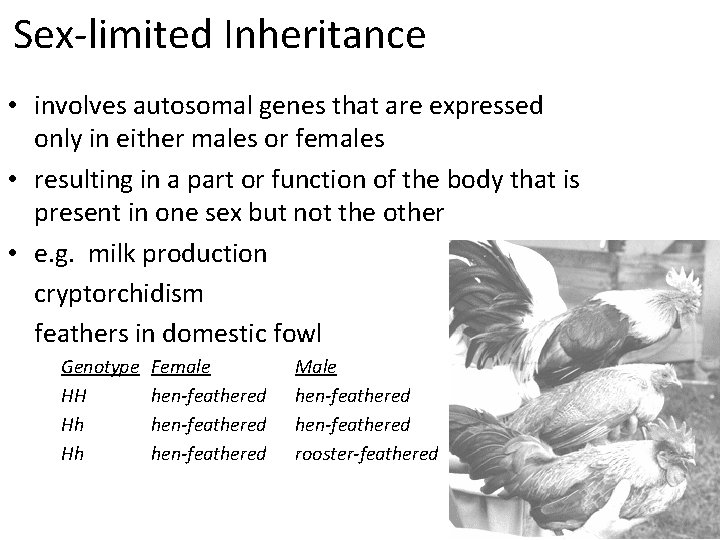 Sex-limited Inheritance

• involves autosomal genes that are expressed only in either males or females

• resulting in a part or function of the body that is present in one sex but not the other

• e.g. milk production

cryptorchidism

feathers in domestic fowl

| Genotype | Female | Male |
|---|---|---|
| HH | hen-feathered | hen-feathered |
| Hh | hen-feathered | hen-feathered |
| Hh | hen-feathered | rooster-feathered |